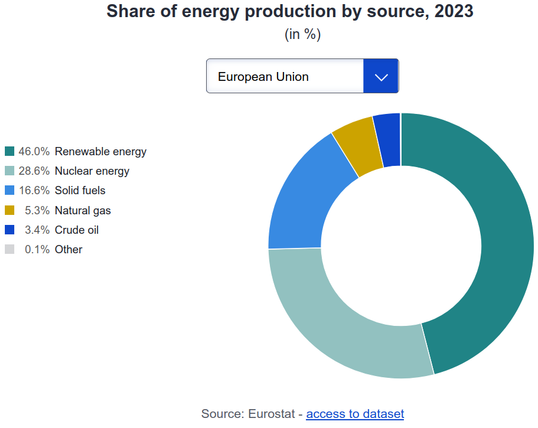 Share of energy production by source, 2023
(in %)

European Union

46.0% Renewable energy
28.6% Nuclear energy
16.6% Solid fuels
5.3% Natural gas
3.4% Crude oil
0.1% Other

Source: Eurostat - access to dataset